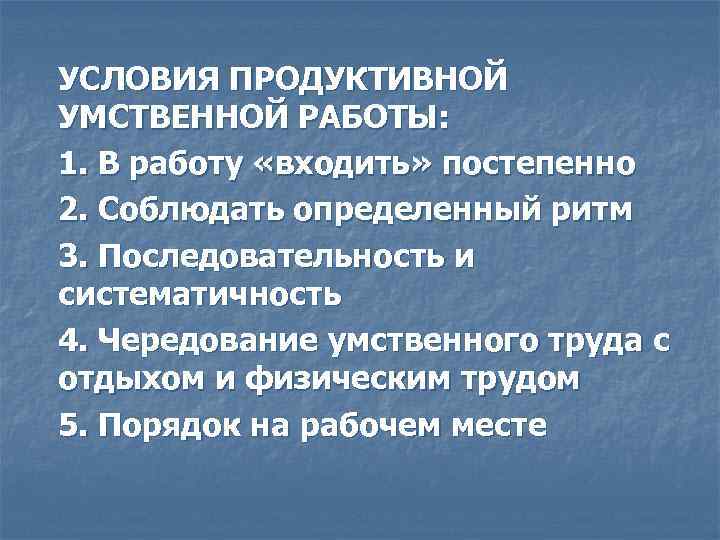 УСЛОВИЯ ПРОДУКТИВНОЙ УМСТВЕННОЙ РАБОТЫ:

1. В работу «входить» постепенно

2. Соблюдать определенный ритм

3. Последовательность и систематичность

4. Чередование умственного труда с отдыхом и физическим трудом

5. Порядок на рабочем месте